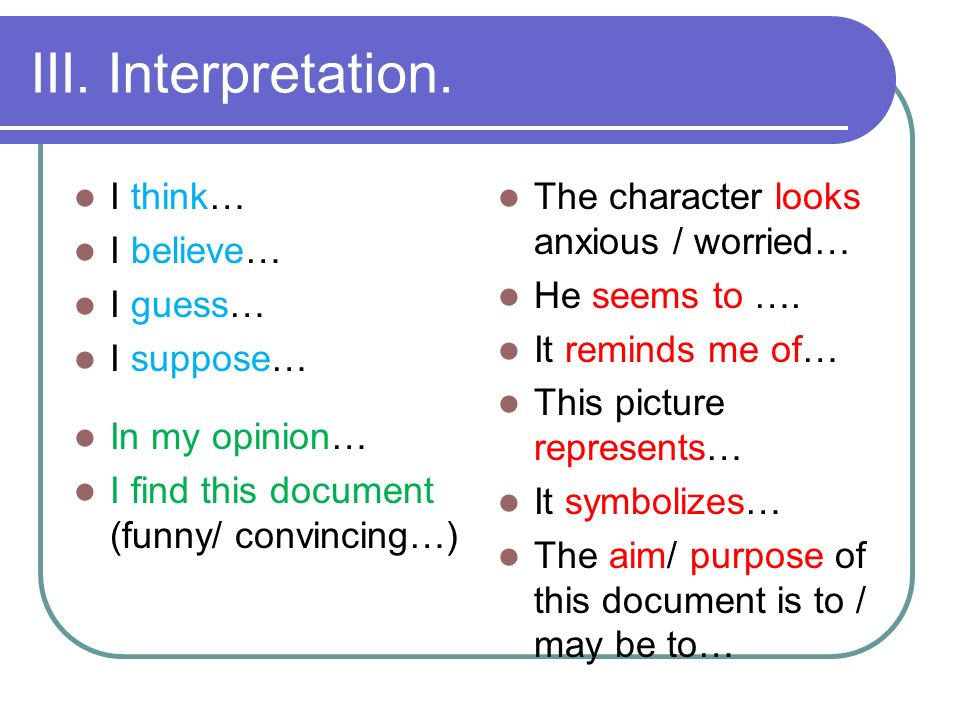 III. Interpretation.

- I think…
- I believe…
- I guess…
- I suppose…

- In my opinion…
- I find this document (funny/ convincing…)

- The character looks anxious / worried…
- He seems to ….
- It reminds me of…
- This picture represents…
- It symbolizes…
- The aim/ purpose of this document is to / may be to…